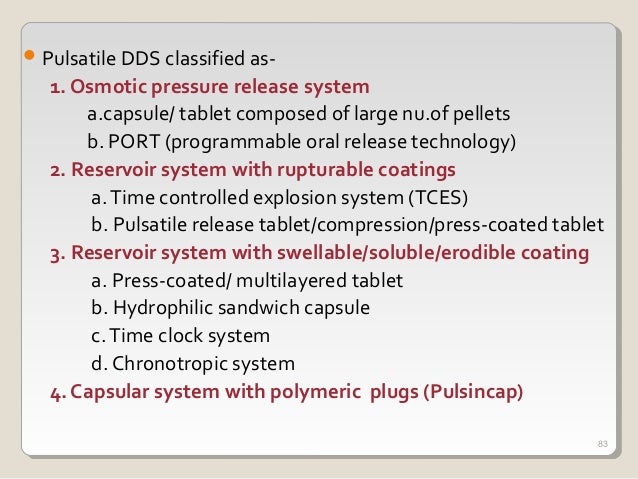 Pulsatile DDS classified as-

1. Osmotic pressure release system

a.capsule/ tablet composed of large nu.of pellets

b. PORT (programmable oral release technology)

2. Reservoir system with rupturable coatings

a. Time controlled explosion system (TCES)

b. Pulsatile release tablet/compression/press-coated tablet

3. Reservoir system with swellable/soluble/erodible coating

a. Press-coated/ multilayered tablet

b. Hydrophilic sandwich capsule

c. Time clock system

d. Chronotropic system

4. Capsular system with polymeric plugs (Pulsincap)

83